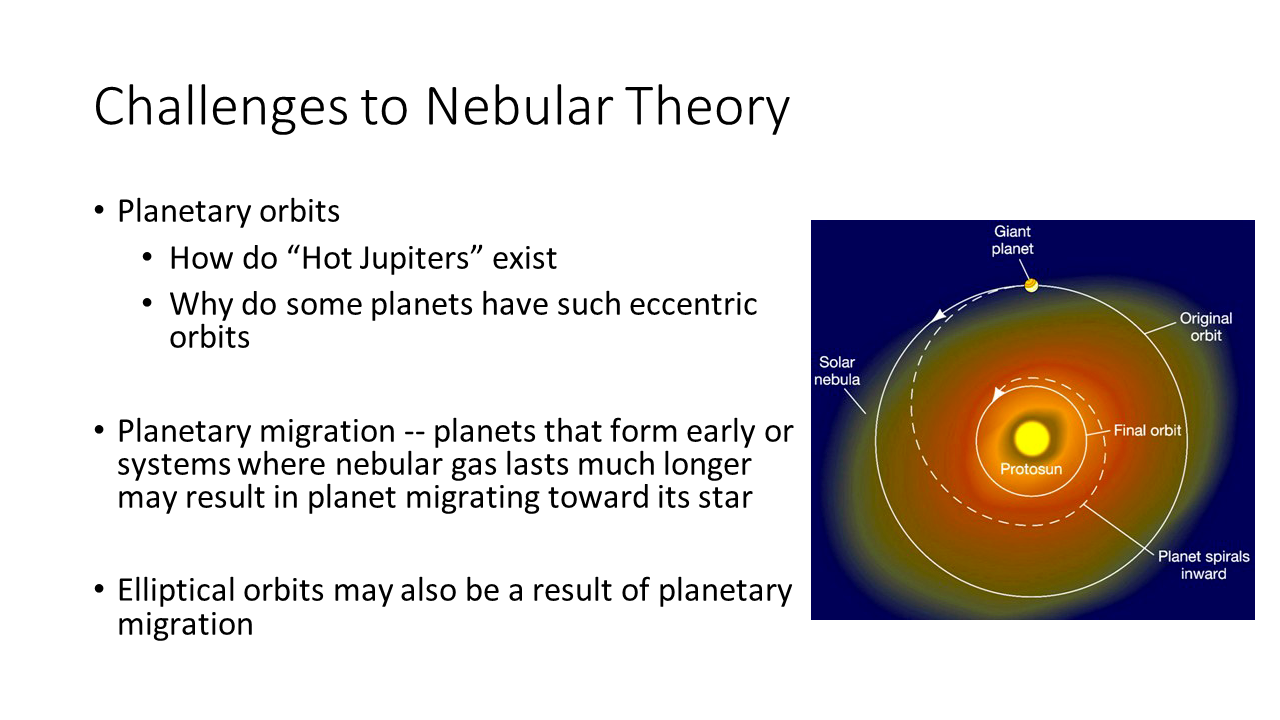 Challenges to Nebular Theory

• Planetary orbits
  • How do “Hot Jupiters” exist
  • Why do some planets have such eccentric orbits

• Planetary migration -- planets that form early or systems where nebular gas lasts much longer may result in planet migrating toward its star

• Elliptical orbits may also be a result of planetary migration

Giant planet

Original orbit

Solar nebula

Final orbit

Protosun

Planet spirals inward